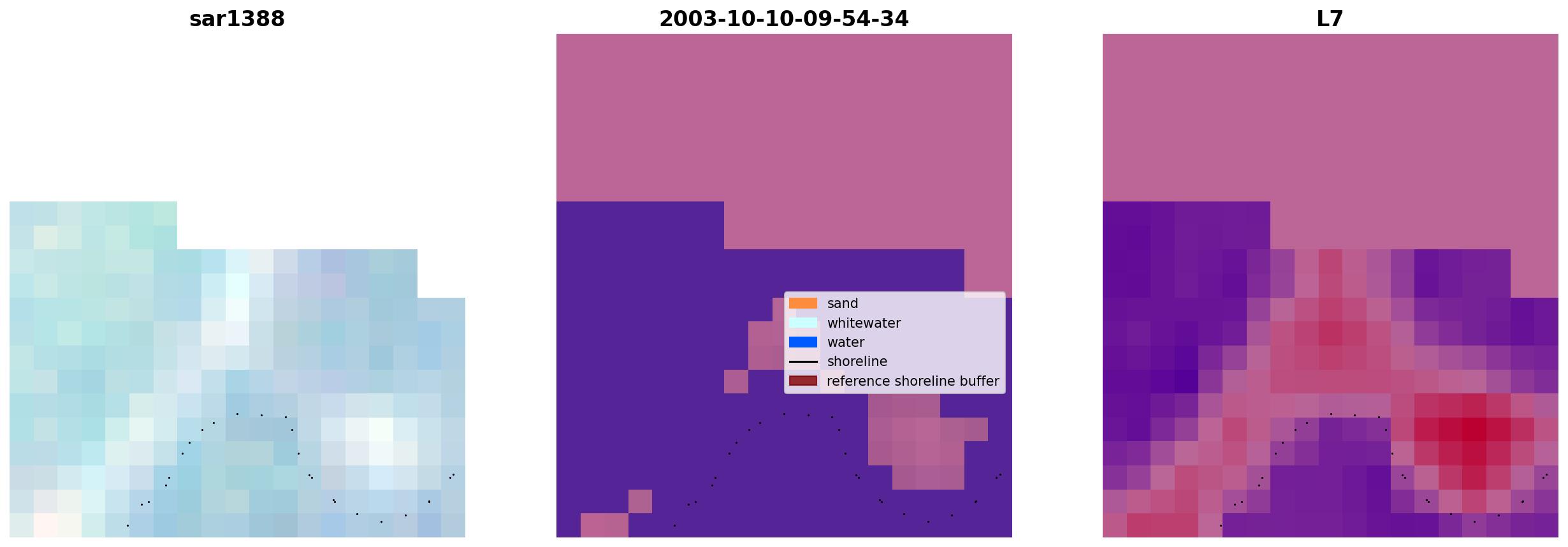 sar1388

2003-10-10-09-54-34

sand
whitewater
water
shoreline
reference shoreline buffer

L7